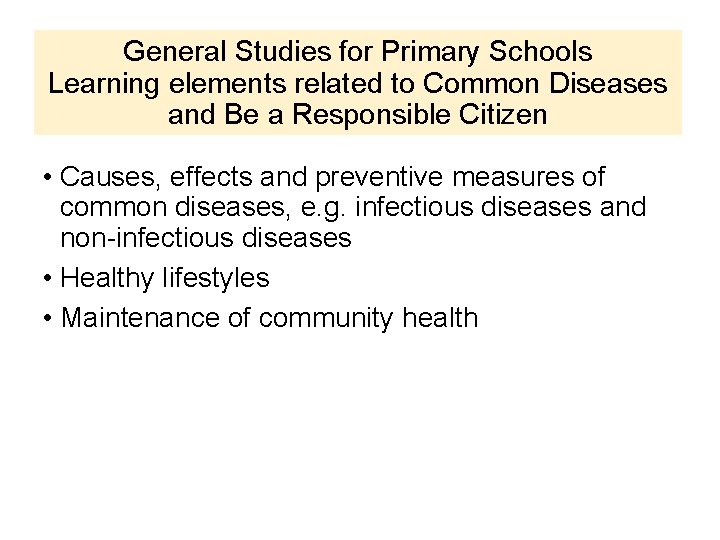 General Studies for Primary Schools
Learning elements related to Common Diseases and Be a Responsible Citizen

• Causes, effects and preventive measures of common diseases, e.g. infectious diseases and non-infectious diseases
• Healthy lifestyles
• Maintenance of community health